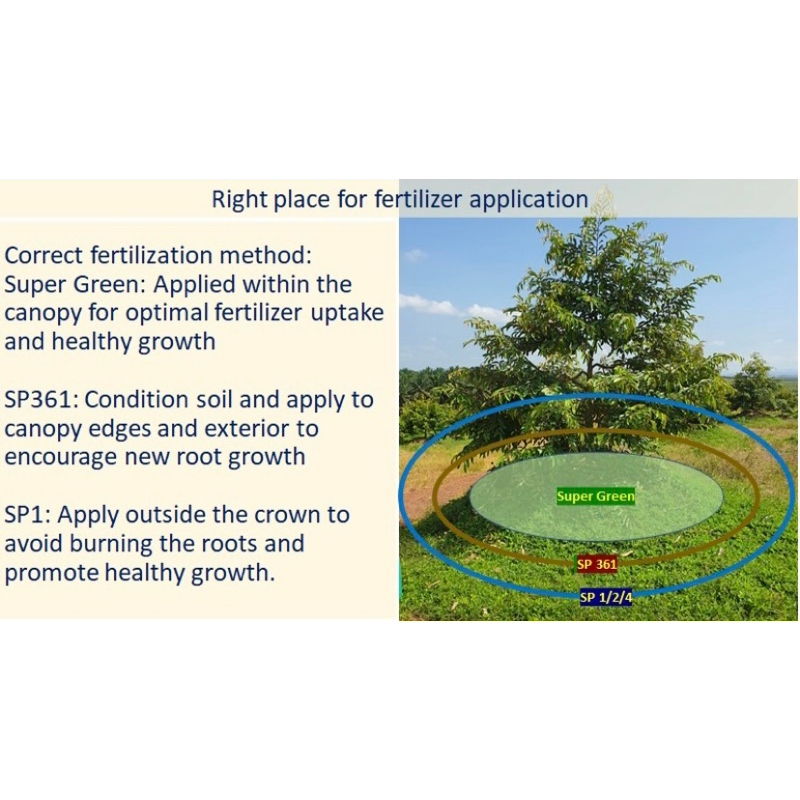 Right place for fertilizer application

Correct fertilization method:
Super Green: Applied within the canopy for optimal fertilizer uptake and healthy growth

SP361: Condition soil and apply to canopy edges and exterior to encourage new root growth

SP1: Apply outside the crown to avoid burning the roots and promote healthy growth.

Super Green

SP 361

SP 1/2/4